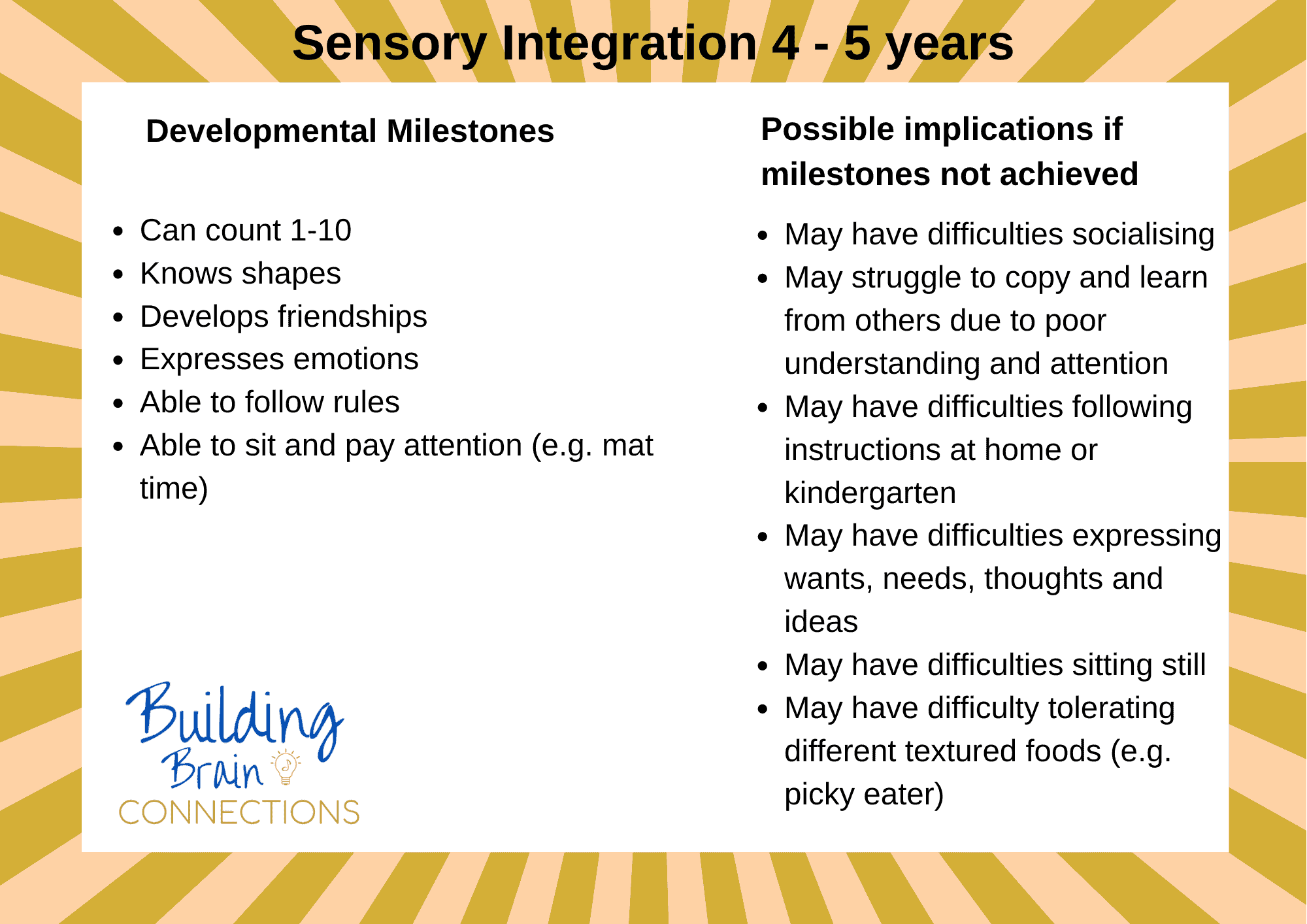 Sensory Integration 4 - 5 years

Developmental Milestones

- Can count 1-10
- Knows shapes
- Develops friendships
- Expresses emotions
- Able to follow rules
- Able to sit and pay attention (e.g. mat time)

Building Brain CONNECTIONS

Possible implications if milestones not achieved

- May have difficulties socialising
- May struggle to copy and learn from others due to poor understanding and attention
- May have difficulties following instructions at home or kindergarten
- May have difficulties expressing wants, needs, thoughts and ideas
- May have difficulties sitting still
- May have difficulty tolerating different textured foods (e.g. picky eater)